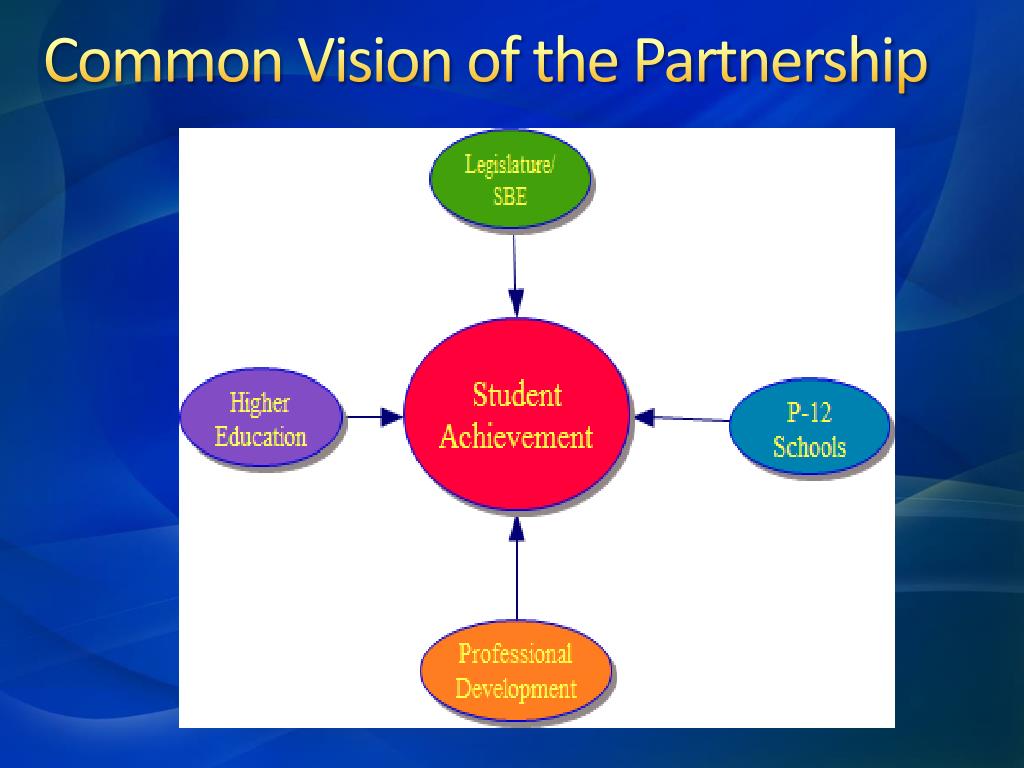 Common Vision of the Partnership

Legislature/ SBE

Higher Education

Student Achievement

P-12 Schools

Professional Development